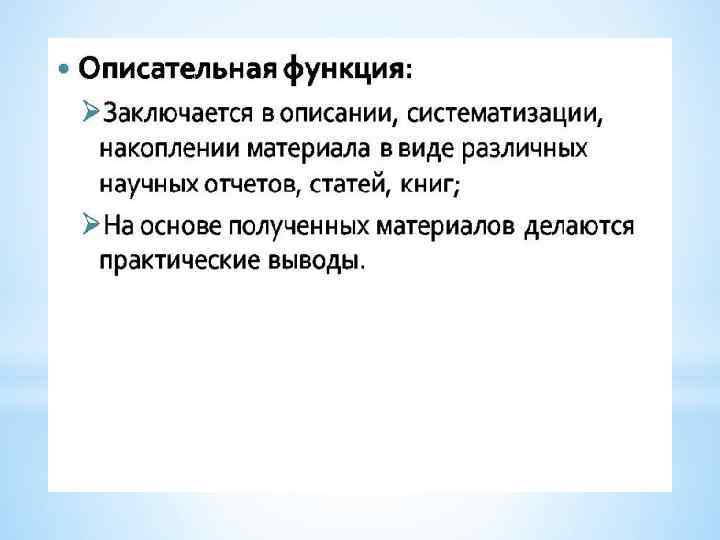 • Описательная функция:

➢Заключается в описании, систематизации, накоплении материала в виде различных научных отчетов, статей, книг;

➢На основе полученных материалов делаются практические выводы.